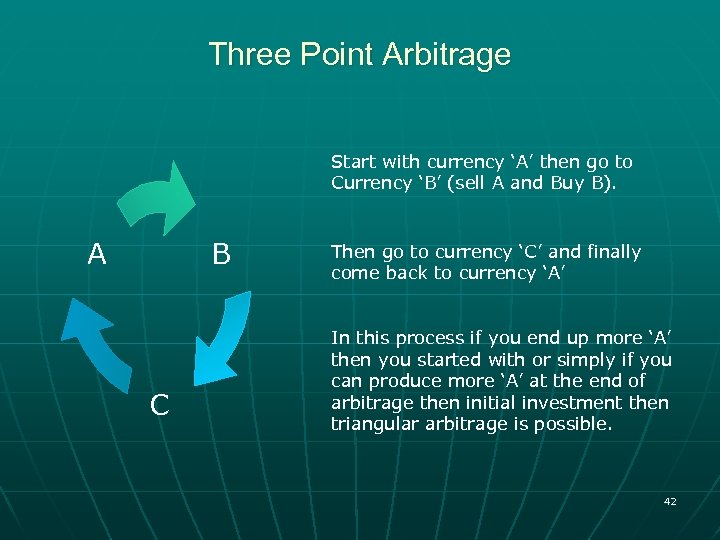 Three Point Arbitrage

A

B

C

Start with currency ‘A’ then go to Currency ‘B’ (sell A and Buy B).

Then go to currency ‘C’ and finally come back to currency ‘A’

In this process if you end up more ‘A’ then you started with or simply if you can produce more ‘A’ at the end of arbitrage then initial investment then triangular arbitrage is possible.

42